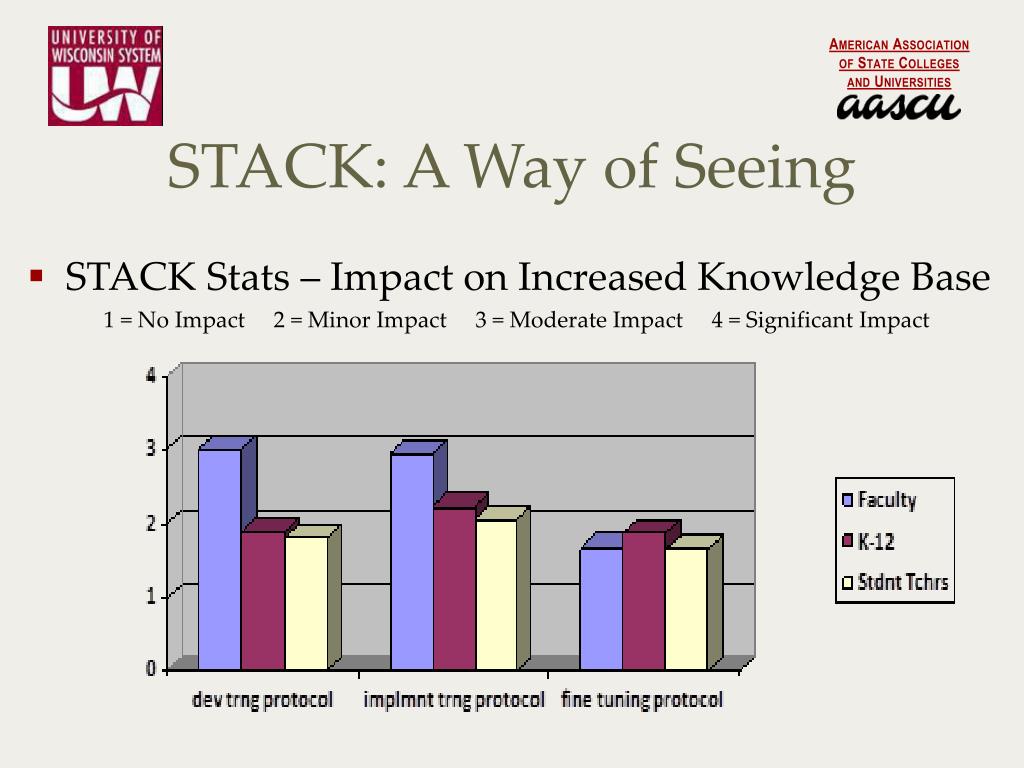 UNIVERSITY OF WISCONSIN SYSTEM
UW

AMERICAN ASSOCIATION OF STATE COLLEGES AND UNIVERSITIES
aascu

STACK: A Way of Seeing

▪ STACK Stats – Impact on Increased Knowledge Base

1 = No Impact 2 = Minor Impact 3 = Moderate Impact 4 = Significant Impact

4
3
2
1
0

dev trng protocol
implmnt trng protocol
fine tuning protocol

Faculty
K-12
Stdnt Tchrs